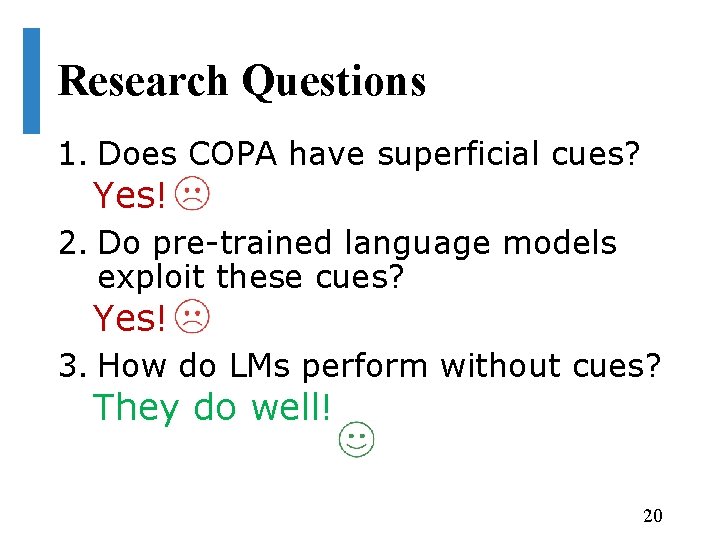 Research Questions

1. Does COPA have superficial cues?

Yes! ☹

2. Do pre-trained language models exploit these cues?

Yes! ☹

3. How do LMs perform without cues?

They do well! ☺

20